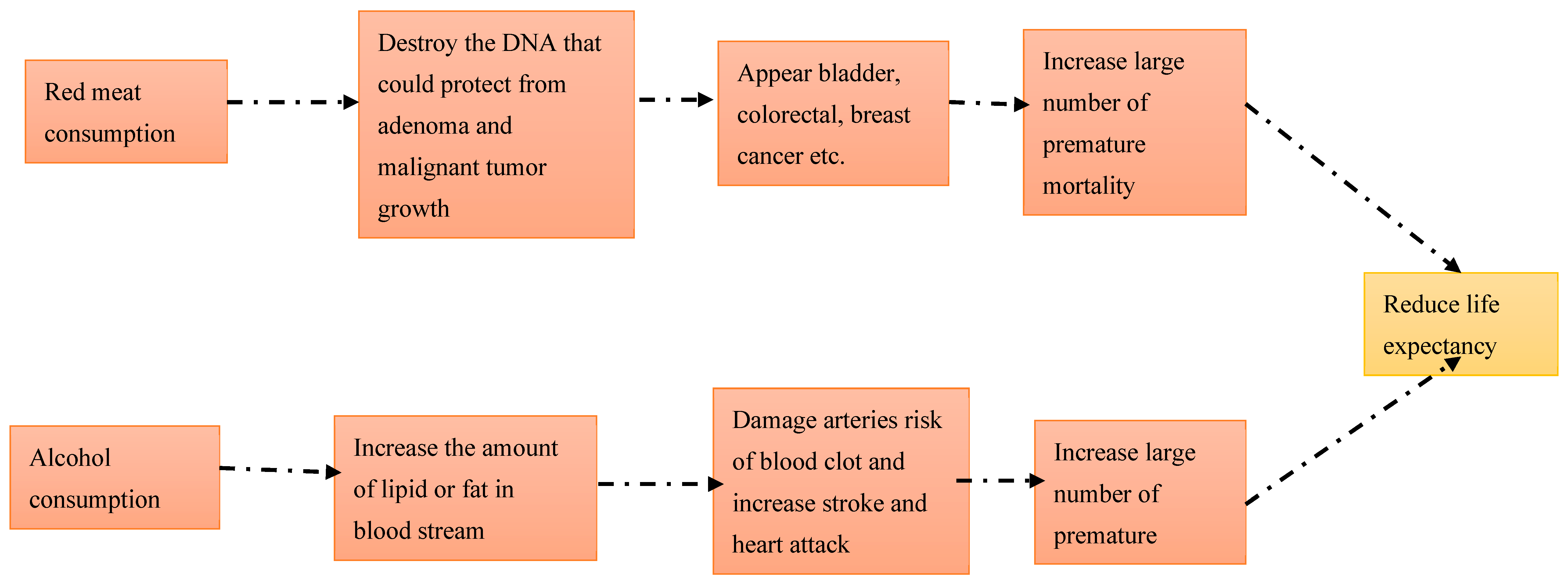 Red meat consumption

Destroy the DNA that could protect from adenoma and malignant tumor growth

Appear bladder, colorectal, breast cancer etc.

Increase large number of premature mortality

Reduce life expectancy

Alcohol consumption

Increase the amount of lipid or fat in blood stream

Damage arteries risk of blood clot and increase stroke and heart attack

Increase large number of premature